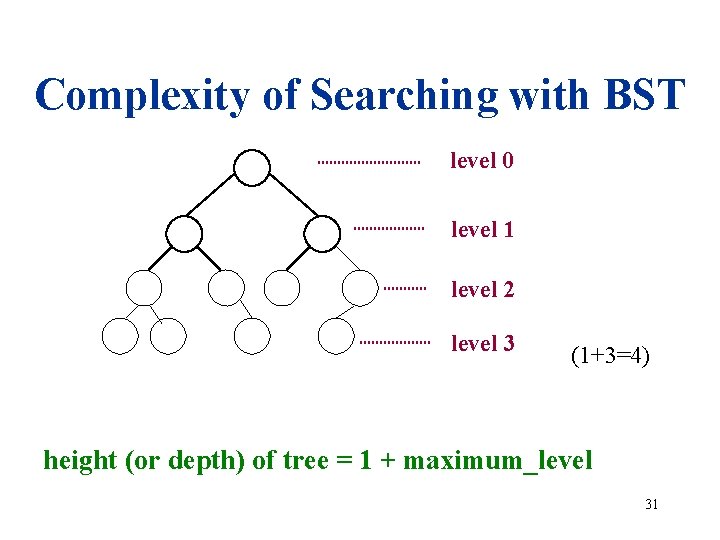 Complexity of Searching with BST

level 0

level 1

level 2

level 3

(1+3=4)

height (or depth) of tree = 1 + maximum_level

31